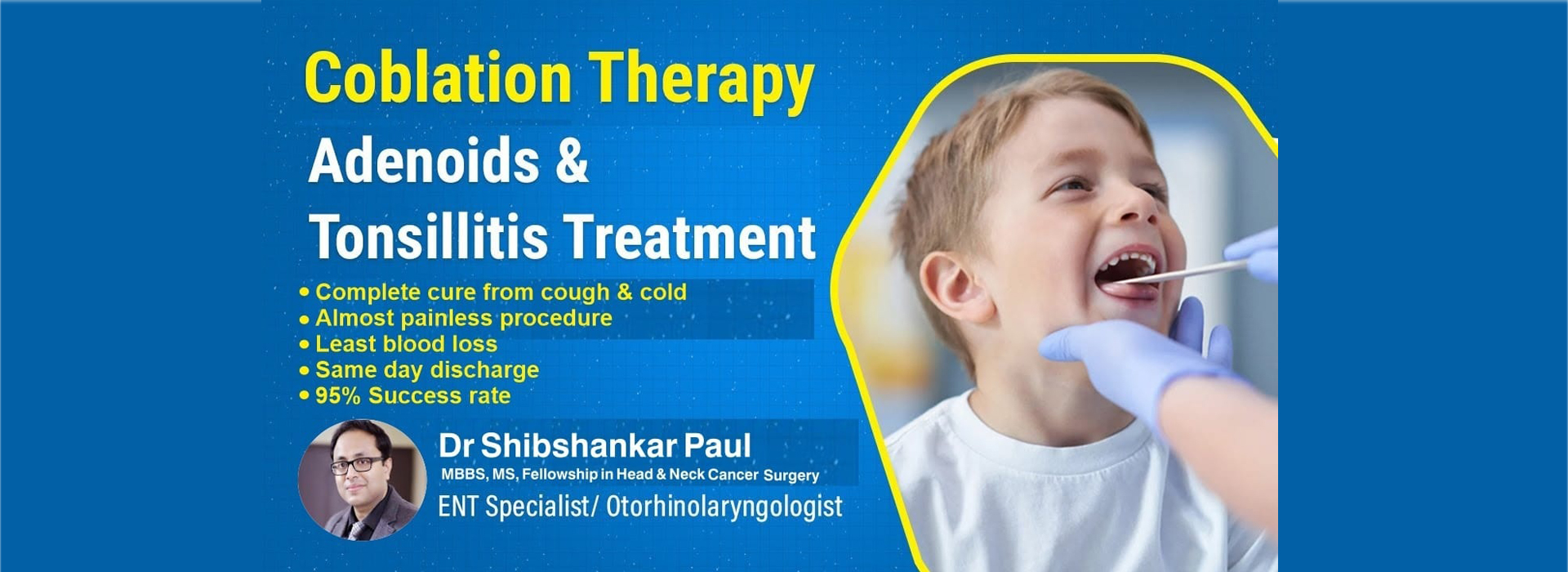 Coblation Therapy

Adenoids &
Tonsillitis Treatment

• Complete cure from cough & cold
• Almost painless procedure
• Least blood loss
• Same day discharge
• 95% Success rate

Dr Shibshankar Paul
MBBS, MS, Fellowship in Head & Neck Cancer Surgery
ENT Specialist/ Otorhinolaryngologist